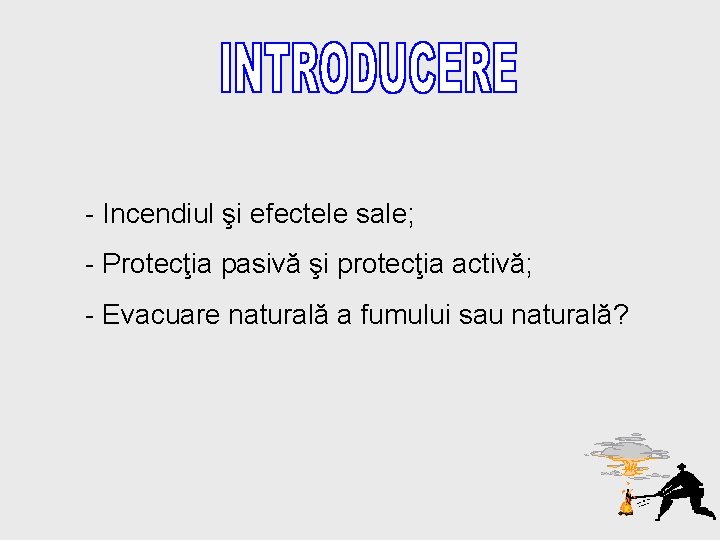 INTRODUCERE

- Incendiul şi efectele sale;

- Protecţia pasivă şi protecţia activă;

- Evacuare naturală a fumului sau naturală?